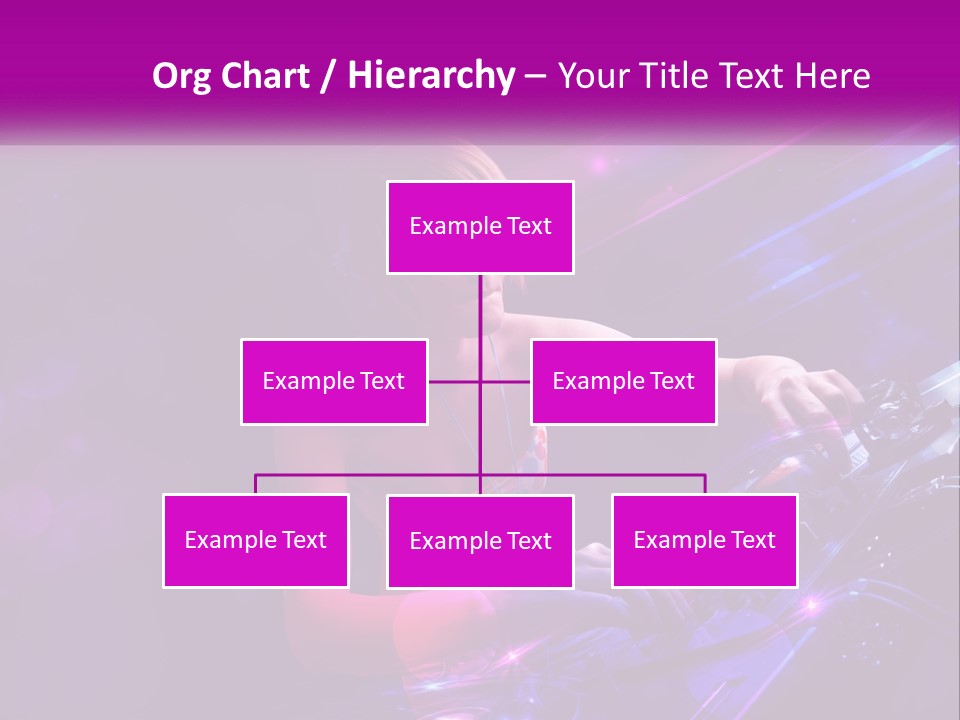 Org Chart / Hierarchy – Your Title Text Here

Example Text

Example Text

Example Text

Example Text

Example Text

Example Text